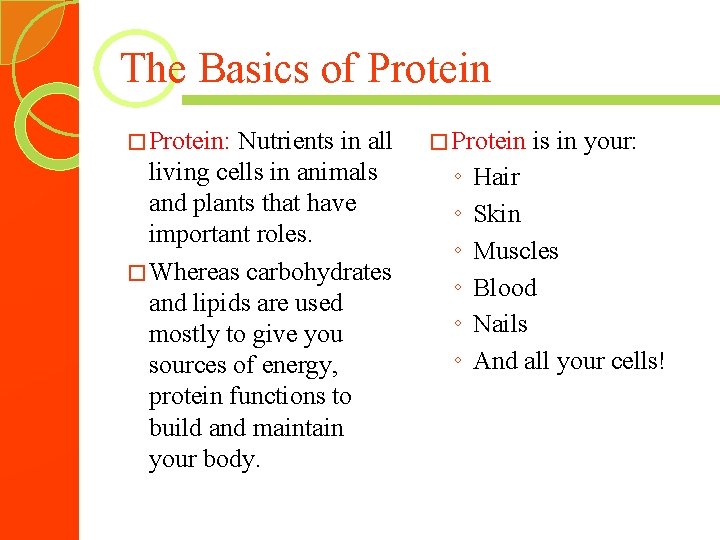 The Basics of Protein

□ Protein: Nutrients in all living cells in animals and plants that have important roles.

□ Whereas carbohydrates and lipids are used mostly to give you sources of energy, protein functions to build and maintain your body.

□ Protein is in your:
◦ Hair
◦ Skin
◦ Muscles
◦ Blood
◦ Nails
◦ And all your cells!